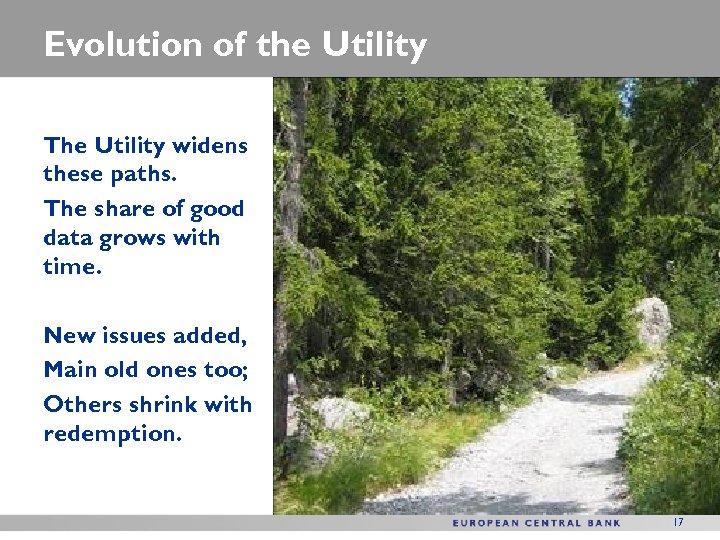 Evolution of the Utility

The Utility widens these paths.

The share of good data grows with time.

New issues added,

Main old ones too;

Others shrink with redemption.

EUROPEAN CENTRAL BANK 17